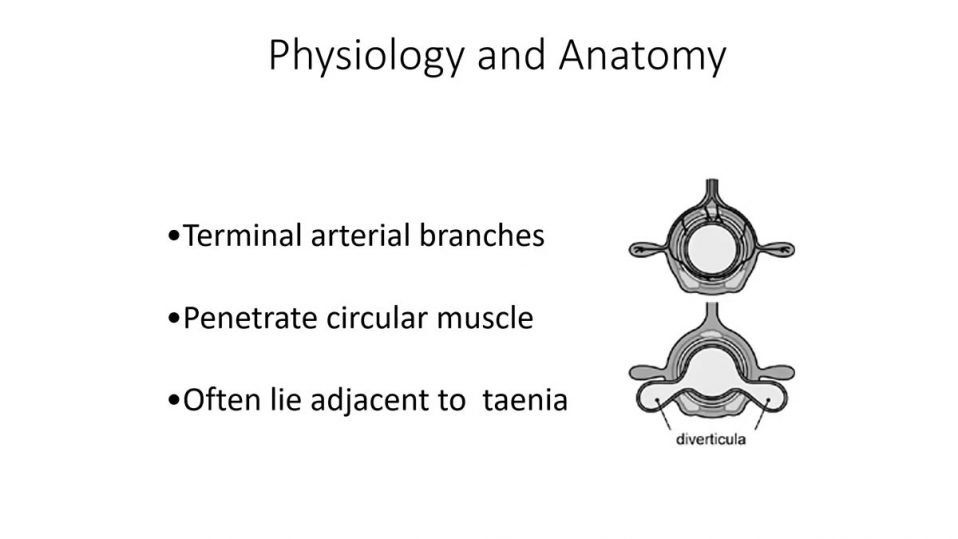 Physiology and Anatomy

•Terminal arterial branches

•Penetrate circular muscle

•Often lie adjacent to taenia

diverticula